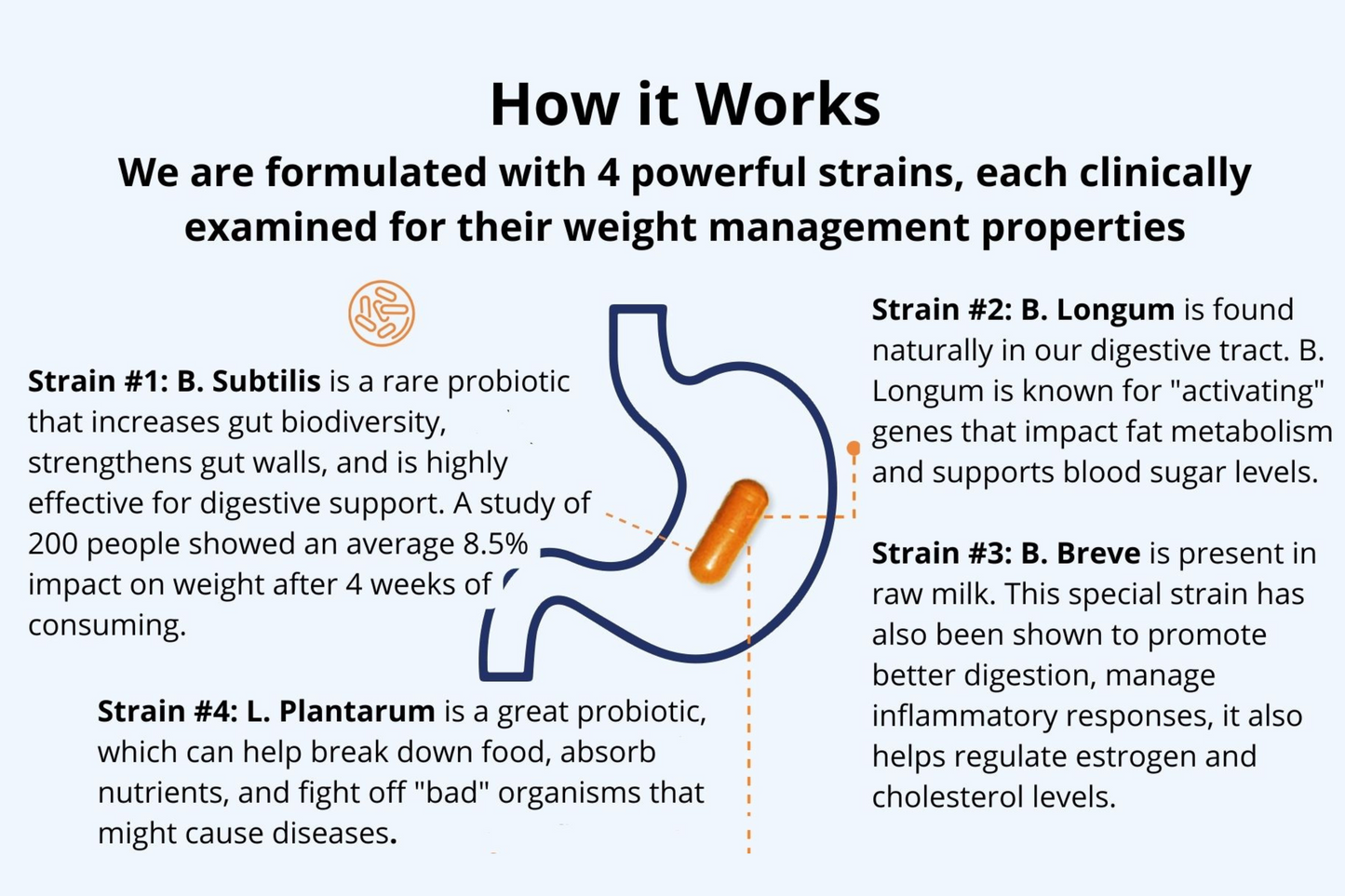 How it Works

We are formulated with 4 powerful strains, each clinically examined for their weight management properties

Strain #1: B. Subtilis is a rare probiotic that increases gut biodiversity, strengthens gut walls, and is highly effective for digestive support. A study of 200 people showed an average 8.5% impact on weight after 4 weeks of consuming.

Strain #4: L. Plantarum is a great probiotic, which can help break down food, absorb nutrients, and fight off "bad" organisms that might cause diseases.

Strain #2: B. Longum is found naturally in our digestive tract. B. Longum is known for "activating" genes that impact fat metabolism and supports blood sugar levels.

Strain #3: B. Breve is present in raw milk. This special strain has also been shown to promote better digestion, manage inflammatory responses, it also helps regulate estrogen and cholesterol levels.